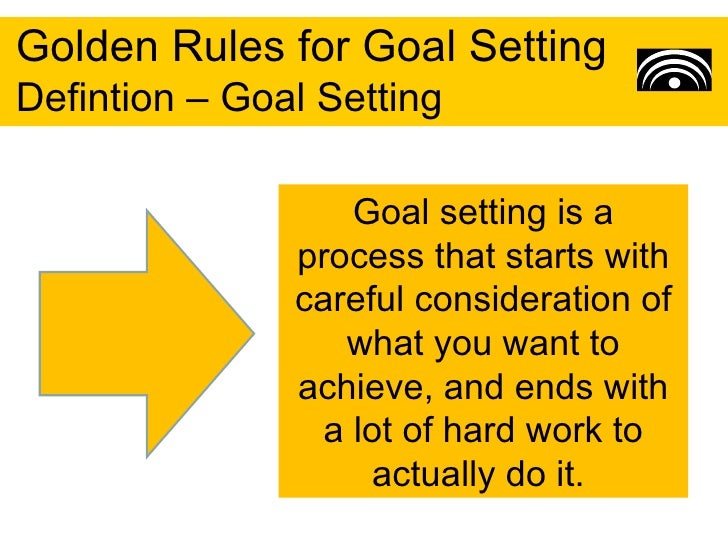 Golden Rules for Goal Setting
Defintion – Goal Setting

Goal setting is a process that starts with careful consideration of what you want to achieve, and ends with a lot of hard work to actually do it.